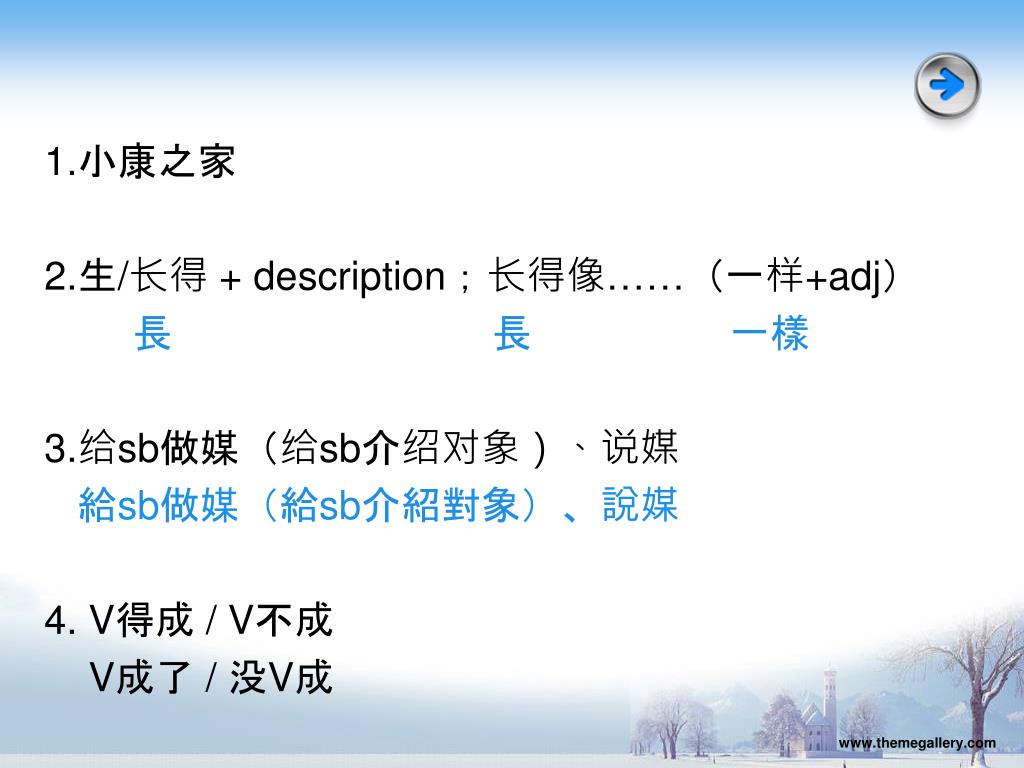 1.小康之家

2.生/长得 + description；长得像……（一样+adj）
長　　　　　　長　　　　一樣

3.给sb做媒（给sb介绍对象）、说媒
給sb做媒（給sb介紹對象）、說媒

4. V得成 / V不成
V成了 / 没V成

www.themegallery.com